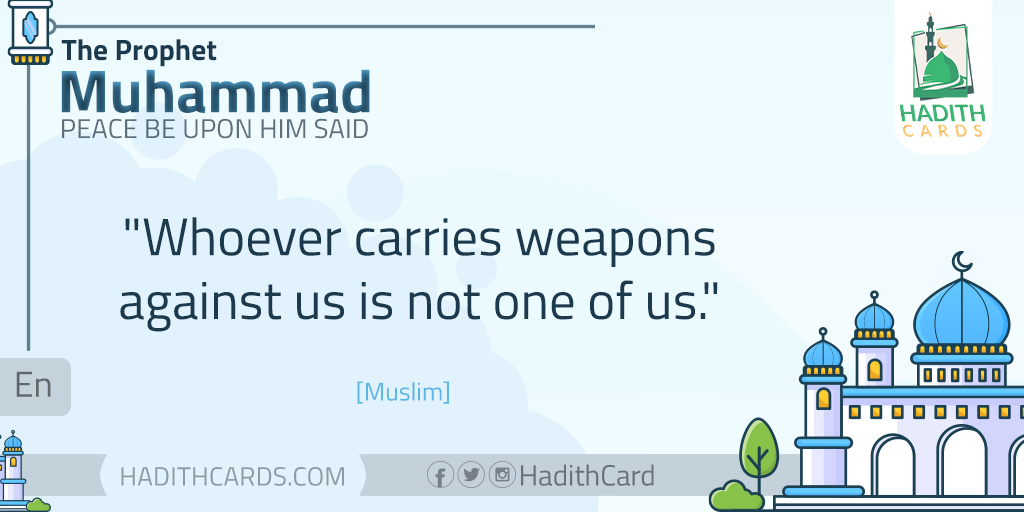 The Prophet
Muhammad
PEACE BE UPON HIM SAID

HADITH
CARDS

"Whoever carries weapons against us is not one of us."

[Muslim]

En

HADITHCARDS.COM

HadithCard